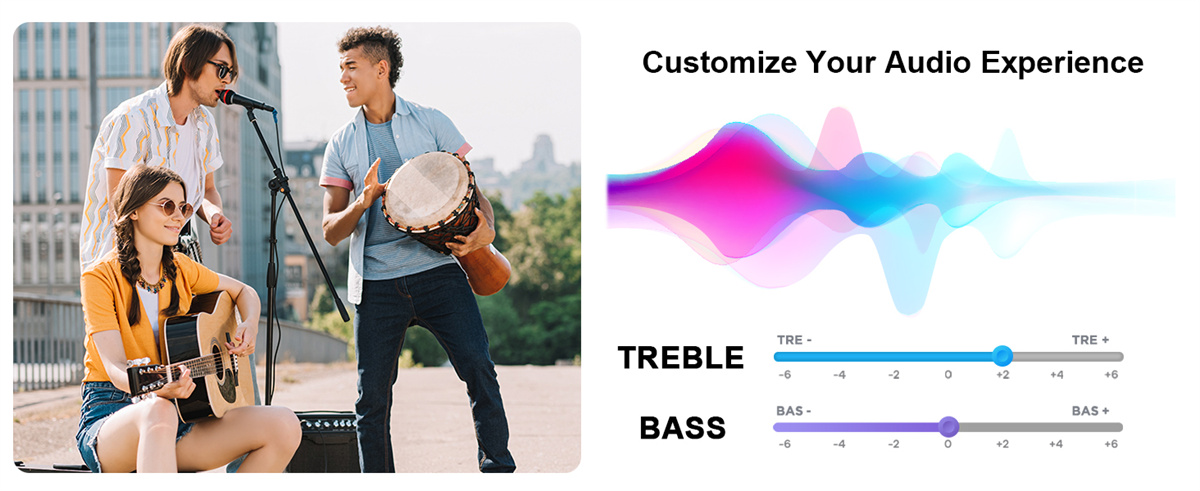 Customize Your Audio Experience

TREBLE

TRE -

TRE +

-6 -4 -2 0 +2 +4 +6

BASS

BAS -

BAS +

-6 -4 -2 0 +2 +4 +6